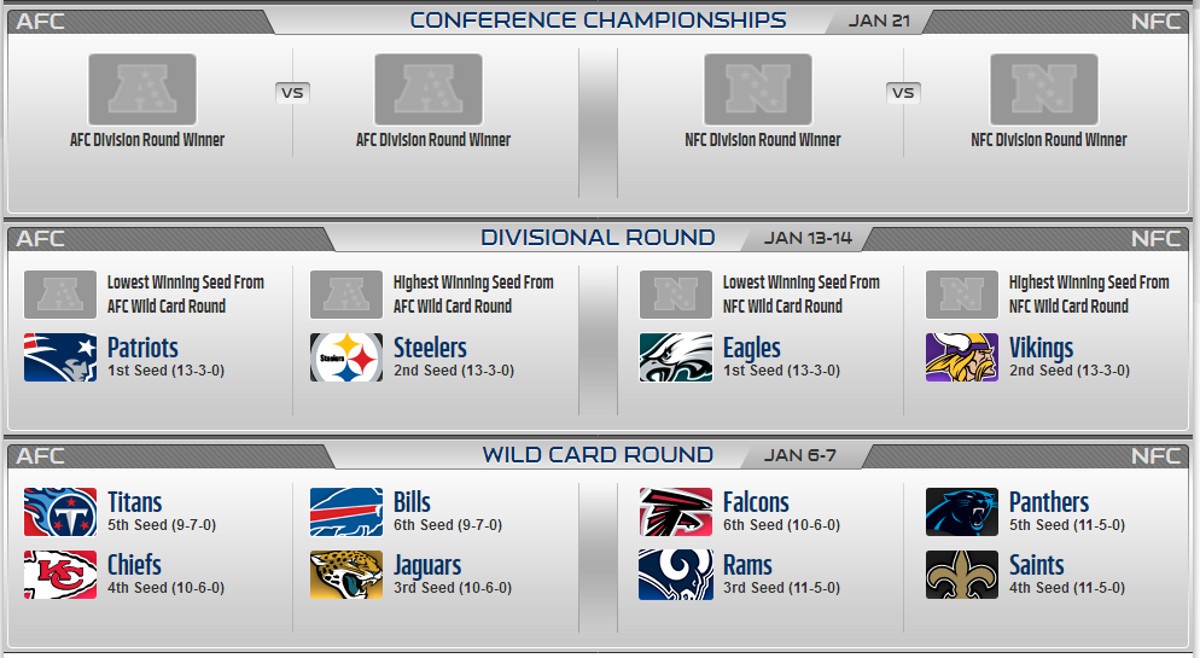 AFC CONFERENCE CHAMPIONSHIPS JAN 21 NFC

AFC Division Round Winner VS AFC Division Round Winner

NFC Division Round Winner VS NFC Division Round Winner

AFC DIVISIONAL ROUND JAN 13-14 NFC

Lowest Winning Seed From AFC Wild Card Round

Patriots
1st Seed (13-3-0)

Highest Winning Seed From AFC Wild Card Round

Steelers
2nd Seed (13-3-0)

Lowest Winning Seed From NFC Wild Card Round

Eagles
1st Seed (13-3-0)

Highest Winning Seed From NFC Wild Card Round

Vikings
2nd Seed (13-3-0)

AFC WILD CARD ROUND JAN 6-7 NFC

Titans
5th Seed (9-7-0)

Chiefs
4th Seed (10-6-0)

Bills
6th Seed (9-7-0)

Jaguars
3rd Seed (10-6-0)

Falcons
6th Seed (10-6-0)

Rams
3rd Seed (11-5-0)

Panthers
5th Seed (11-5-0)

Saints
4th Seed (11-5-0)